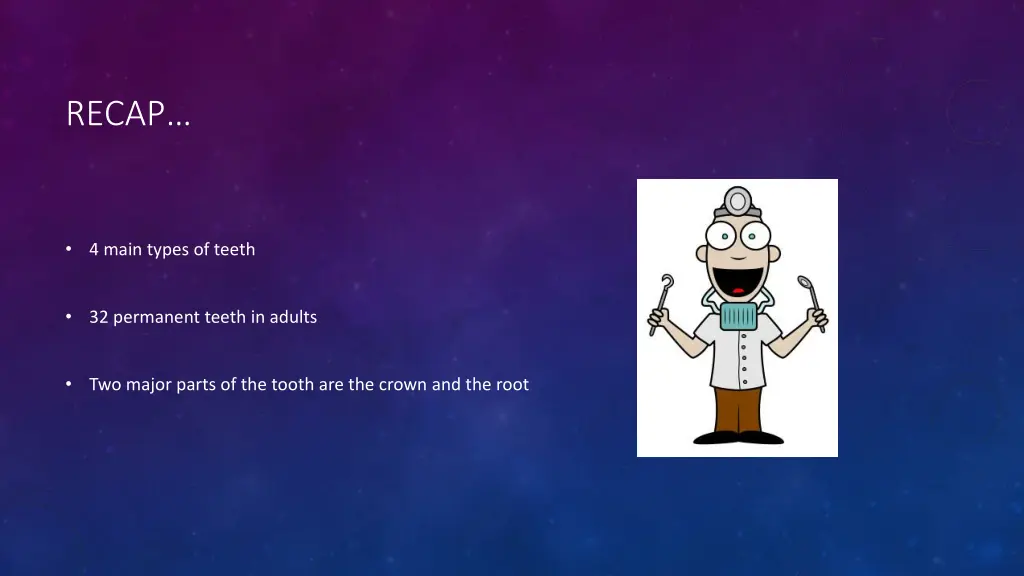 RECAP…

• 4 main types of teeth

• 32 permanent teeth in adults

• Two major parts of the tooth are the crown and the root